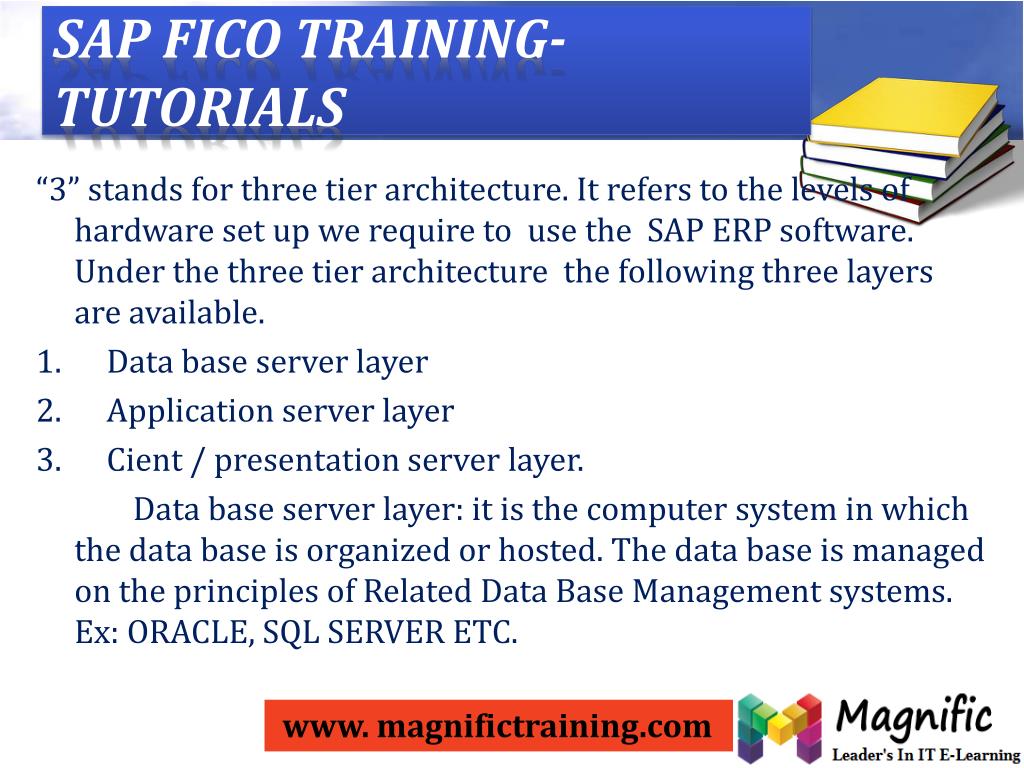 SAP FICO TRAINING-TUTORIALS

“3” stands for three tier architecture. It refers to the levels of hardware set up we require to use the SAP ERP software. Under the three tier architecture the following three layers are available.

1. Data base server layer
2. Application server layer
3. Cient / presentation server layer.

Data base server layer: it is the computer system in which the data base is organized or hosted. The data base is managed on the principles of Related Data Base Management systems. Ex: ORACLE, SQL SERVER ETC.

www. magnifictraining.com

Magnific
Leader's In IT E-Learning